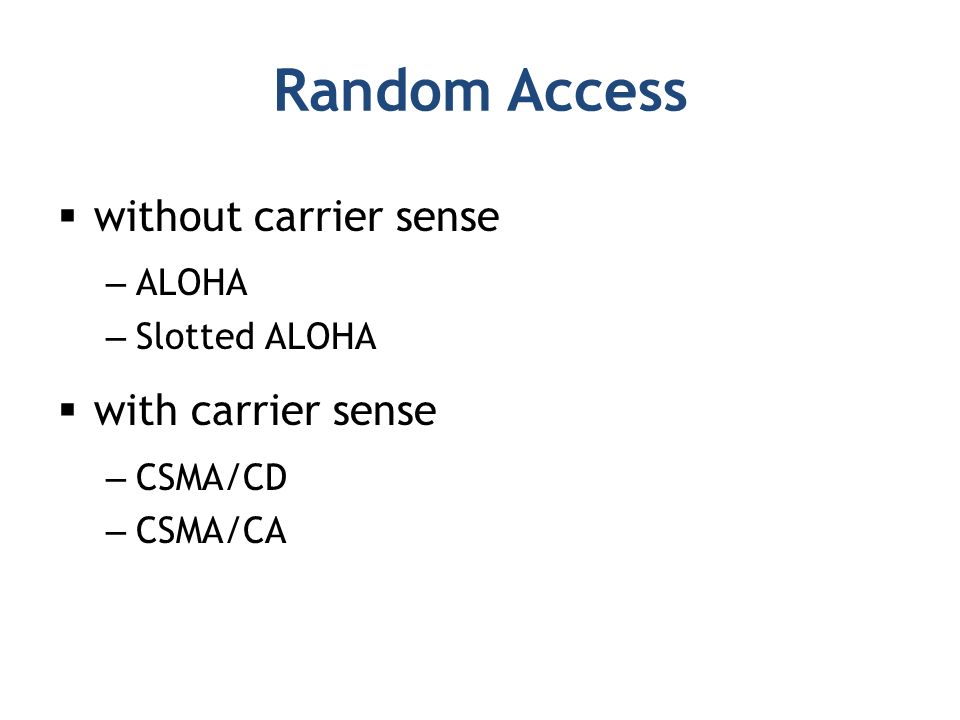 Random Access

▪ without carrier sense
– ALOHA
– Slotted ALOHA

▪ with carrier sense
– CSMA/CD
– CSMA/CA